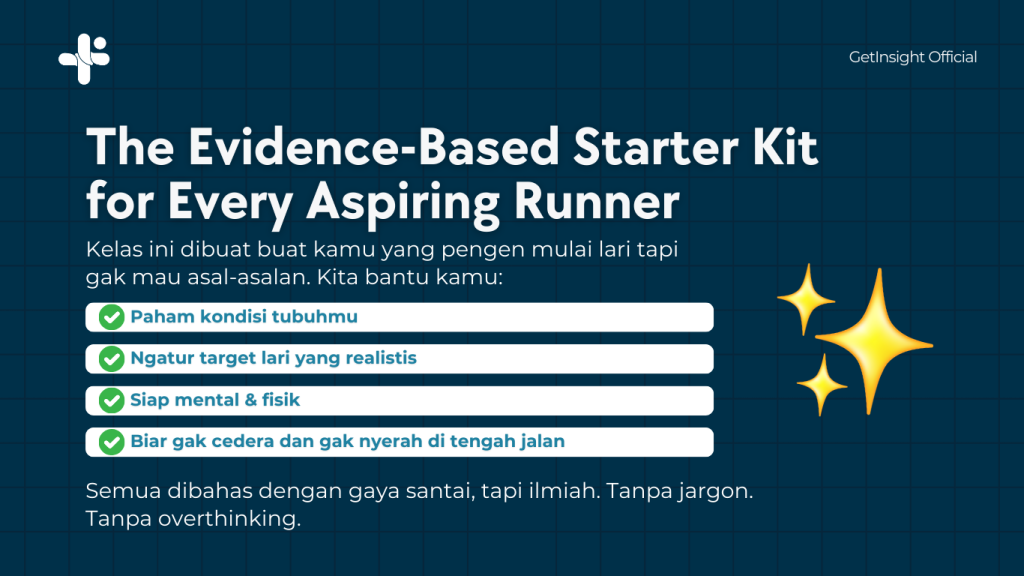 GetInsight Official

The Evidence-Based Starter Kit for Every Aspiring Runner

Kelas ini dibuat buat kamu yang pengen mulai lari tapi gak mau asal-asalan. Kita bantu kamu:

Paham kondisi tubuhmu

Ngatur target lari yang realistis

Siap mental & fisik

Biar gak cedera dan gak nyerah di tengah jalan

Semua dibahas dengan gaya santai, tapi ilmiah. Tanpa jargon. Tanpa overthinking.